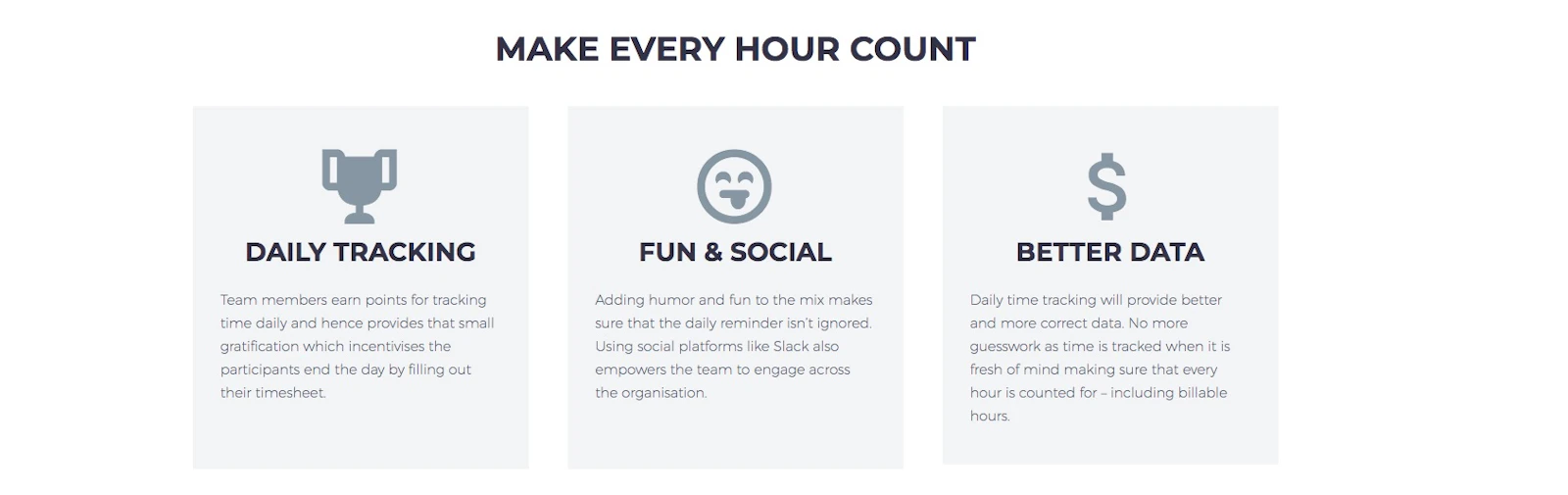 MAKE EVERY HOUR COUNT

DAILY TRACKING

Team members earn points for tracking time daily and hence provides that small gratification which incentivises the participants end the day by filling out their timesheet.

FUN & SOCIAL

Adding humor and fun to the mix makes sure that the daily reminder isn't ignored. Using social platforms like Slack also empowers the team to engage across the organisation.

$

BETTER DATA

Daily time tracking will provide better and more correct data. No more guesswork as time is tracked when it is fresh of mind making sure that every hour is counted for – including billable hours.